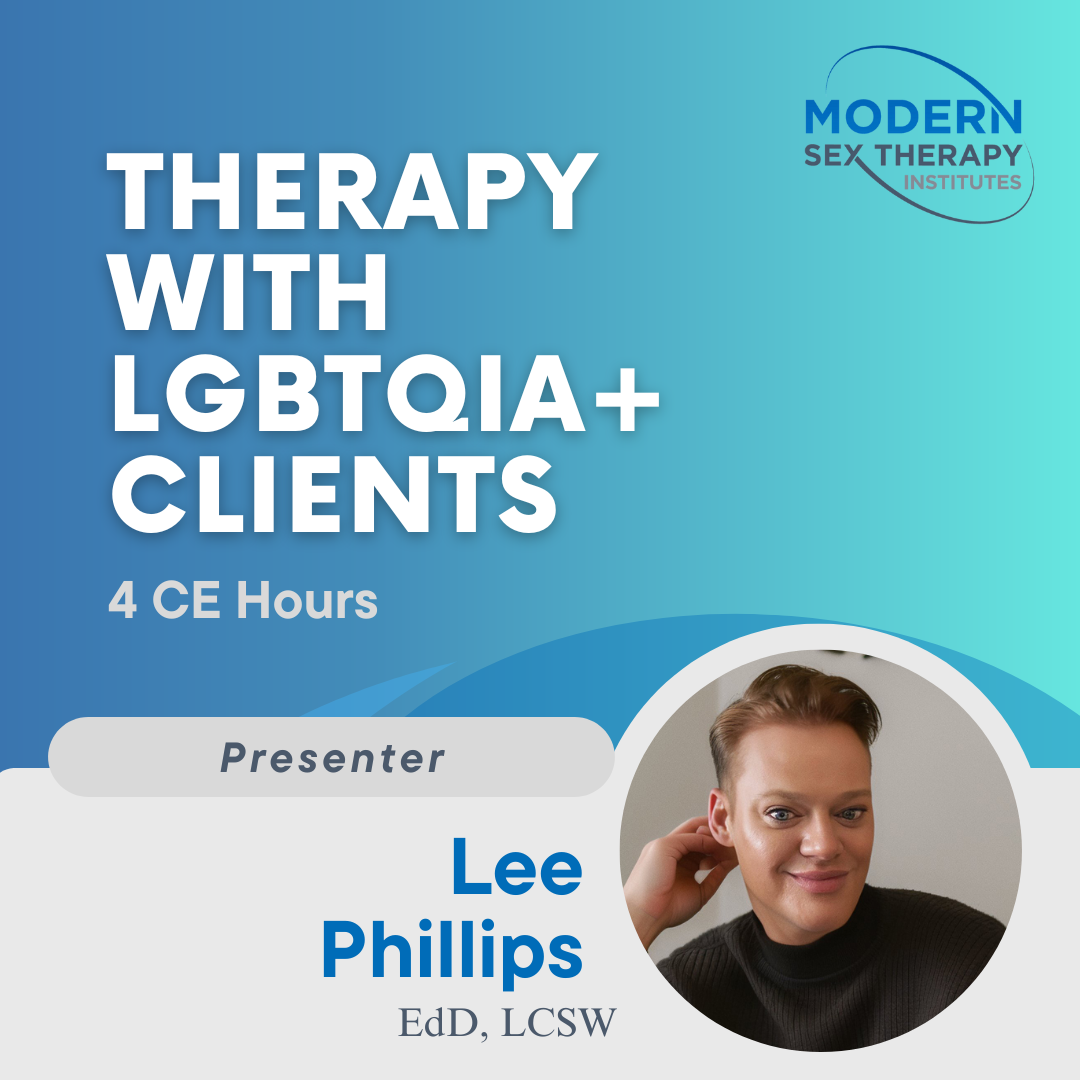 MODERN
SEX THERAPY
INSTITUTES

THERAPY WITH LGBTQIA+ CLIENTS

4 CE Hours

Presenter

Lee Phillips
EdD, LCSW